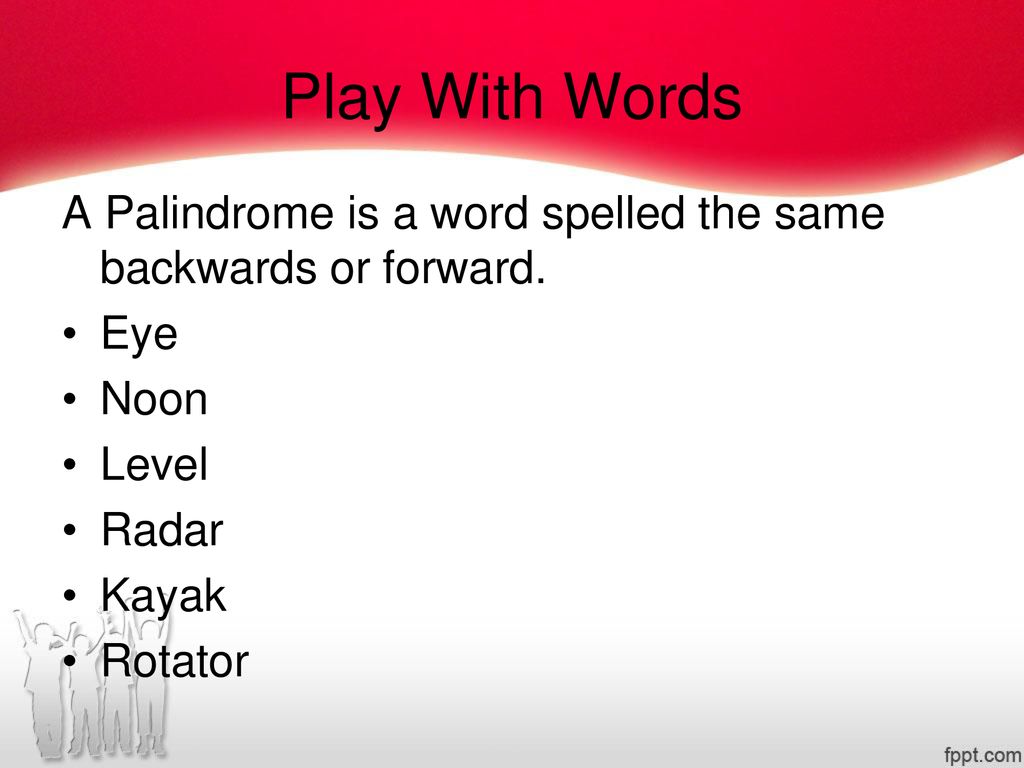 Play With Words

A Palindrome is a word spelled the same backwards or forward.

• Eye
• Noon
• Level
• Radar
• Kayak
• Rotator

fppt.com